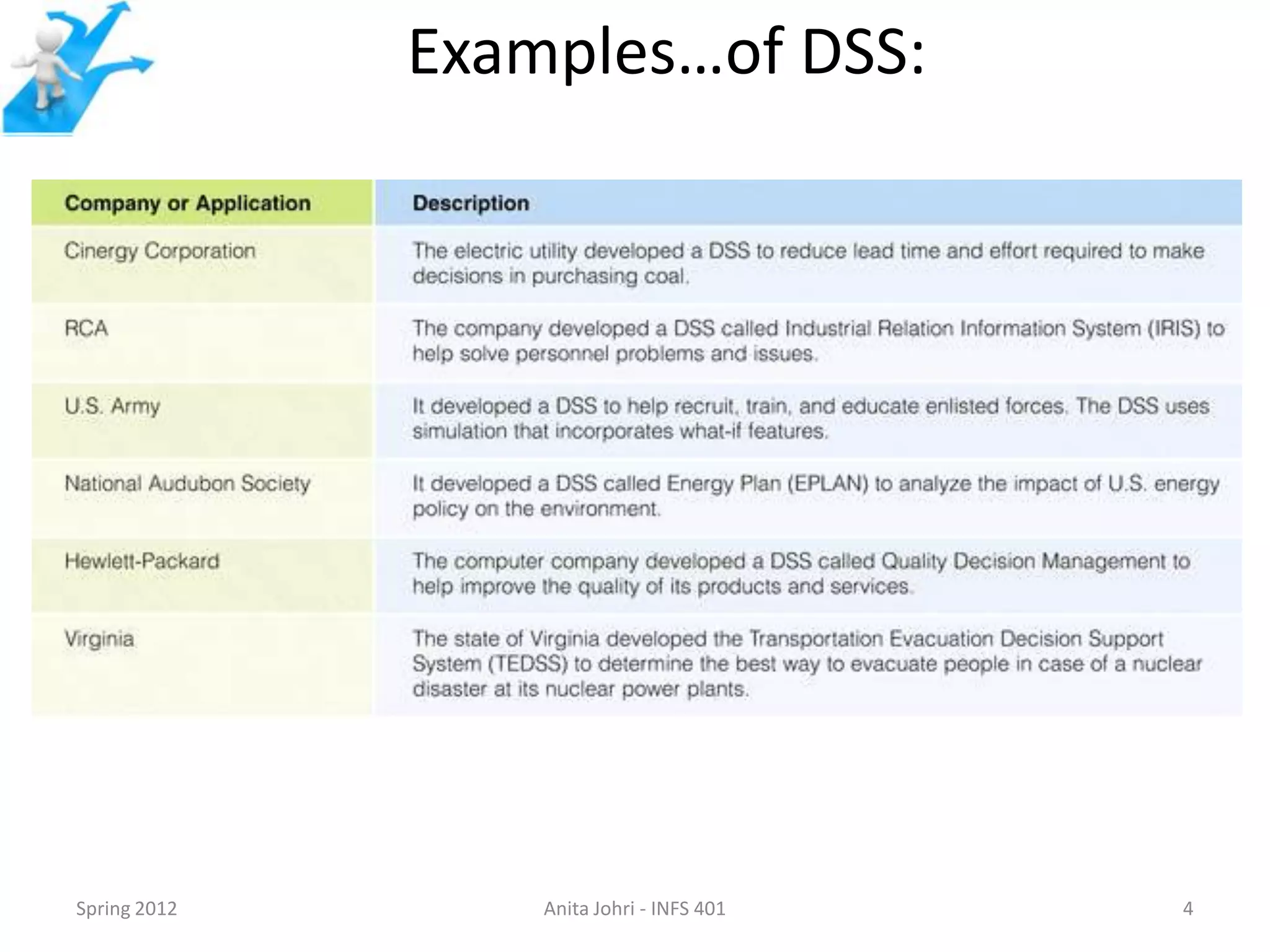 Examples…of DSS:

| Company or Application | Description |
|---|---|
| Cinergy Corporation | The electric utility developed a DSS to reduce lead time and effort required to make decisions in purchasing coal. |
| RCA | The company developed a DSS called Industrial Relation Information System (IRIS) to help solve personnel problems and issues. |
| U.S. Army | It developed a DSS to help recruit, train, and educate enlisted forces. The DSS uses simulation that incorporates what-if features. |
| National Audubon Society | It developed a DSS called Energy Plan (EPLAN) to analyze the impact of U.S. energy policy on the environment. |
| Hewlett-Packard | The computer company developed a DSS called Quality Decision Management to help improve the quality of its products and services. |
| Virginia | The state of Virginia developed the Transportation Evacuation Decision Support System (TEDSS) to determine the best way to evacuate people in case of a nuclear disaster at its nuclear power plants. |

Spring 2012

Anita Johri - INFS 401

4